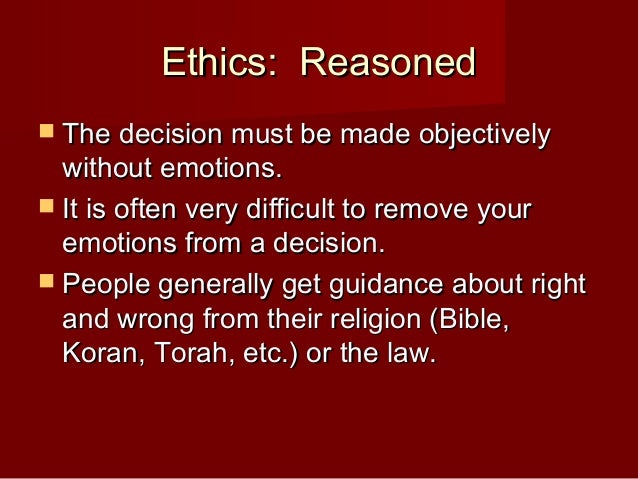 Ethics:  Reasoned

- The decision must be made objectively without emotions.
- It is often very difficult to remove your emotions from a decision.
- People generally get guidance about right and wrong from their religion (Bible, Koran, Torah, etc.) or the law.